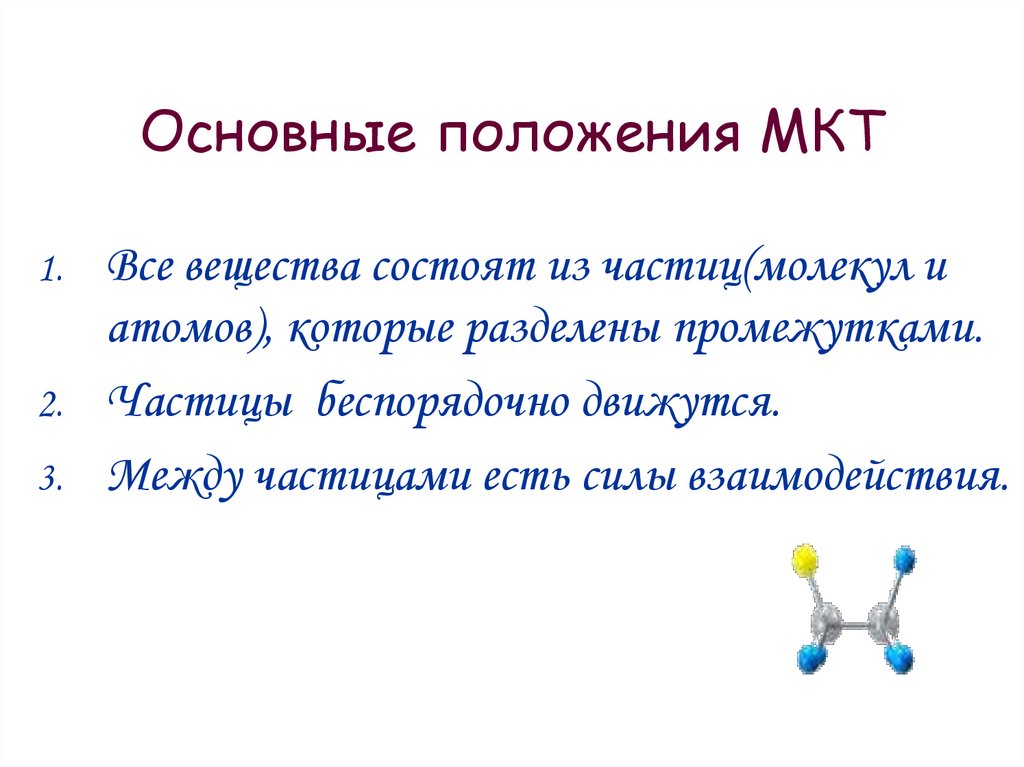 Основные положения МКТ

1. Все вещества состоят из частиц(молекул и атомов), которые разделены промежутками.

2. Частицы беспорядочно движутся.

3. Между частицами есть силы взаимодействия.